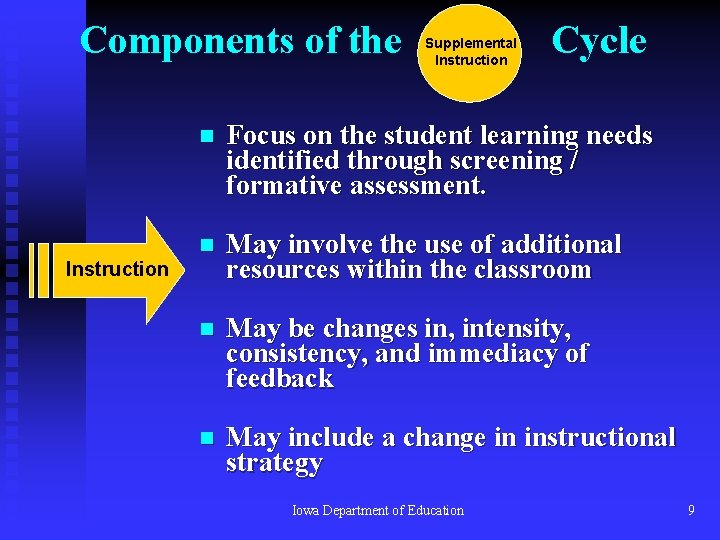 Components of the Supplemental Instruction Cycle

Instruction

- Focus on the student learning needs identified through screening / formative assessment.

- May involve the use of additional resources within the classroom

- May be changes in, intensity, consistency, and immediacy of feedback

- May include a change in instructional strategy

Iowa Department of Education

9